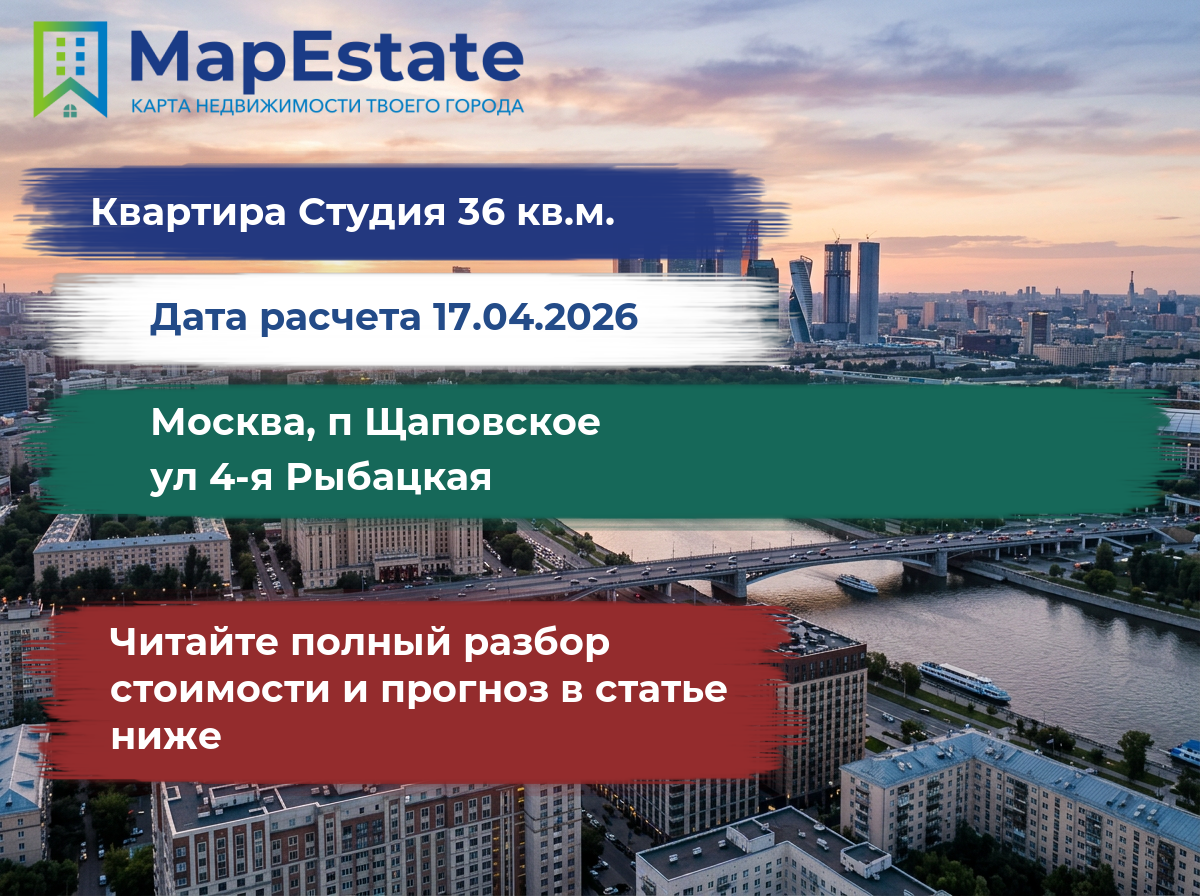 MapEstate
КАРТА НЕДВИЖИМОСТИ ТВОЕГО ГОРОДА

Квартира Студия 36 кв.м.

Дата расчета 17.04.2026

Москва, п Щаповское
ул 4-я Рыбацкая

Читайте полный разбор стоимости и прогноз в статье ниже